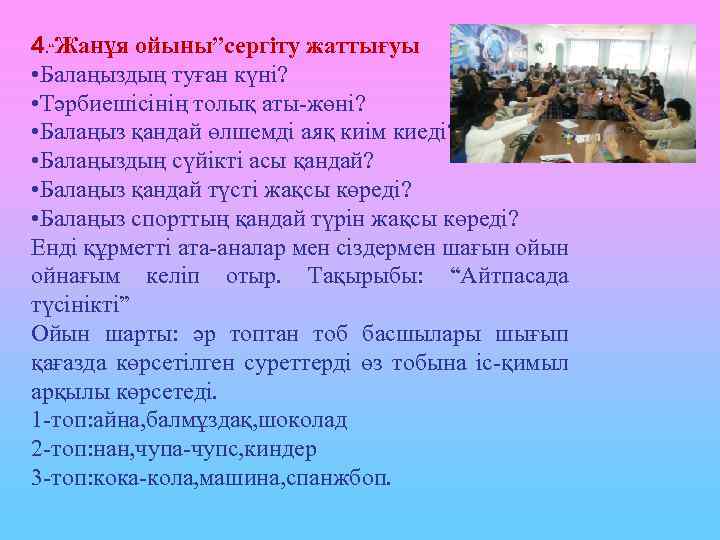 4.“Жанұя ойыны”сергіту жаттығуы
•Балаңыздың туған күні?
•Тәрбиешісінің толық аты-жөні?
•Балаңыз қандай өлшемді аяқ киім киеді?
•Балаңыздың сүйікті асы қандай?
•Балаңыз қандай түсті жақсы көреді?
•Балаңыз спорттың қандай түрін жақсы көреді?
Енді құрметті ата-аналар мен сіздермен шағын ойын ойнағым келіп отыр. Тақырыбы: “Айтпасада түсінікті”
Ойын шарты: әр топтан тоб басшылары шығып қағазда көрсетілген суреттерді өз тобына іс-қимыл арқылы көрсетеді.
1-топ:айна,балмұздақ,шоколад
2-топ:нан,чупа-чупс,киндер
3-топ:кока-кола,машина,спанжбоп.